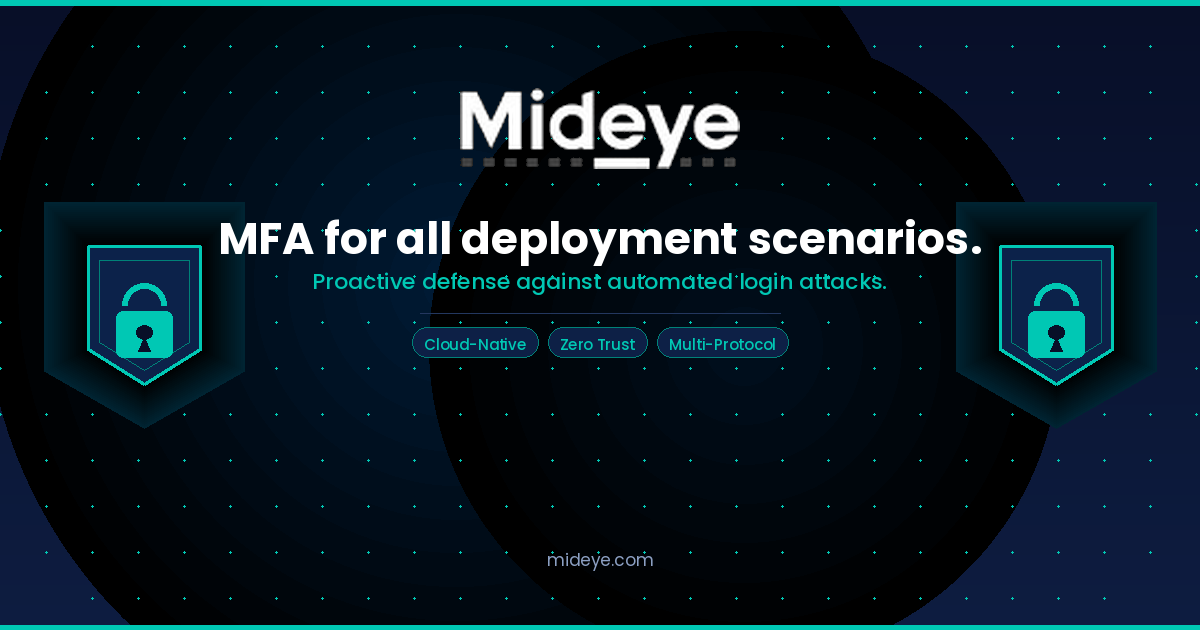 Mideye

MFA for all deployment scenarios.

Proactive defense against automated login attacks.

Cloud-Native
Zero Trust
Multi-Protocol

mideye.com